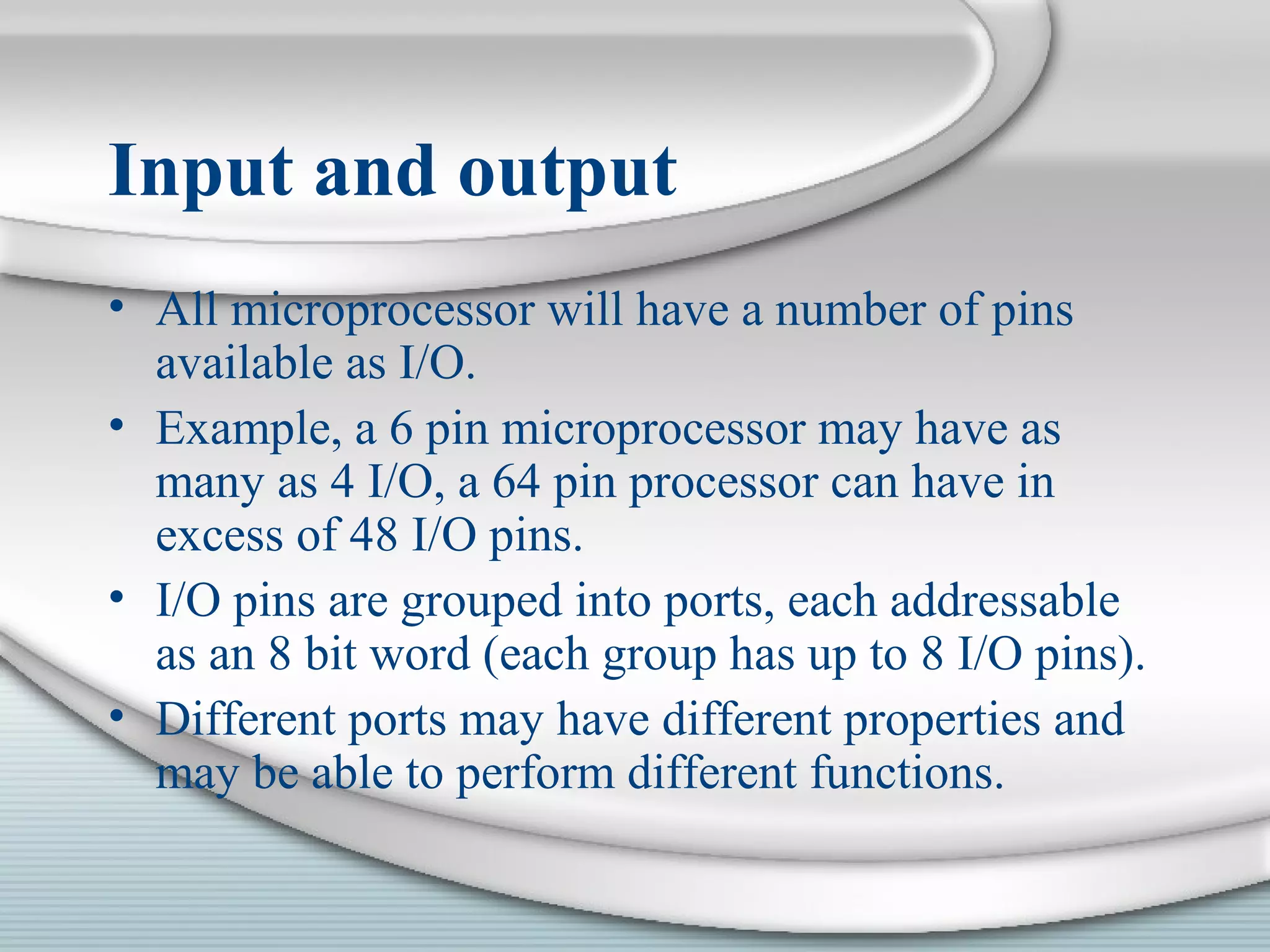 Input and output

• All microprocessor will have a number of pins available as I/O.
• Example, a 6 pin microprocessor may have as many as 4 I/O, a 64 pin processor can have in excess of 48 I/O pins.
• I/O pins are grouped into ports, each addressable as an 8 bit word (each group has up to 8 I/O pins).
• Different ports may have different properties and may be able to perform different functions.